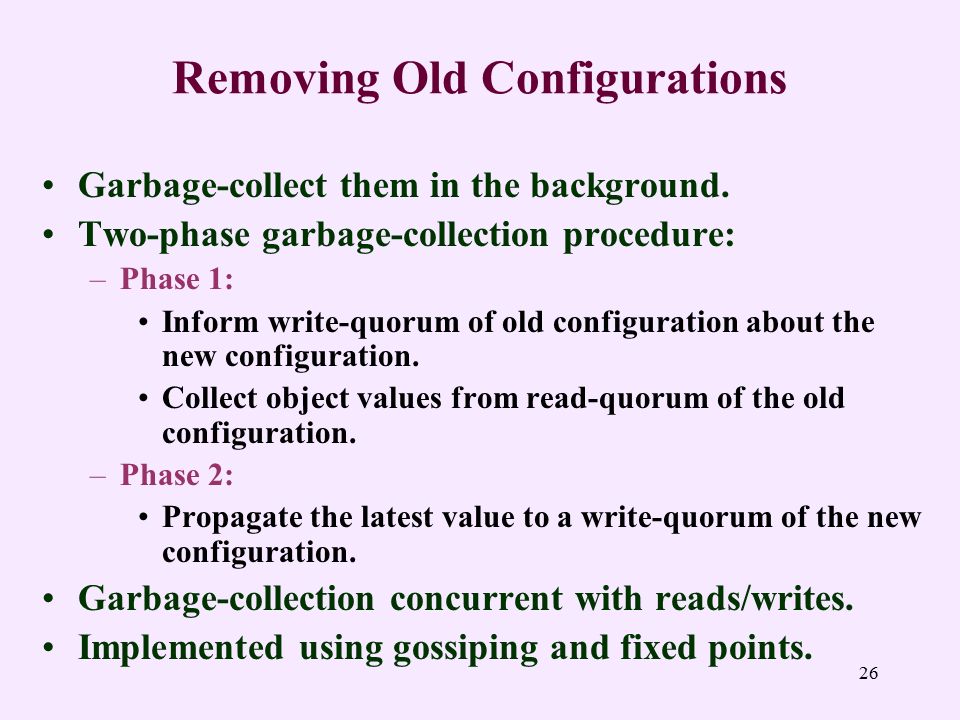 Removing Old Configurations

• Garbage-collect them in the background.
• Two-phase garbage-collection procedure:
– Phase 1:
• Inform write-quorum of old configuration about the new configuration.
• Collect object values from read-quorum of the old configuration.
– Phase 2:
• Propagate the latest value to a write-quorum of the new configuration.
• Garbage-collection concurrent with reads/writes.
• Implemented using gossiping and fixed points.

26